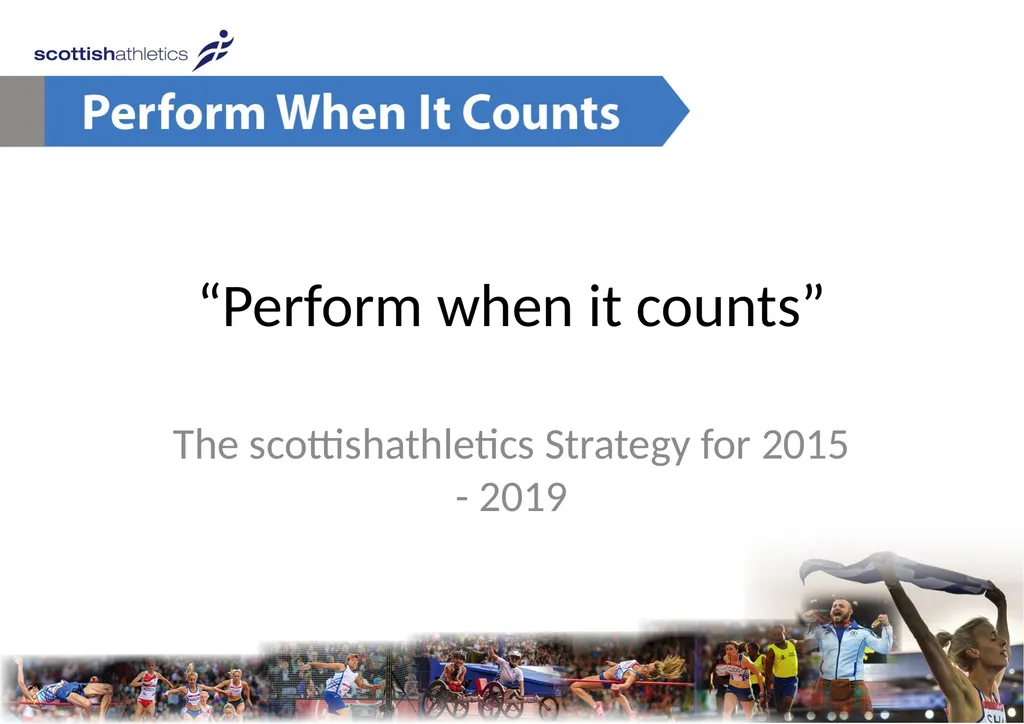 scottishathletics

Perform When It Counts

“Perform when it counts”

The scottishathletics Strategy for 2015 - 2019